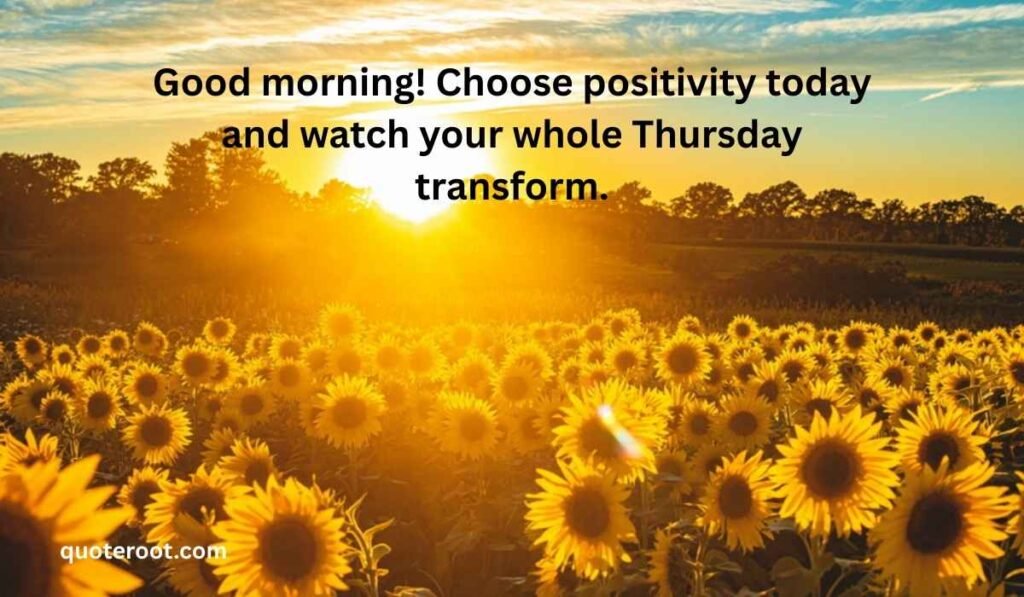 Good morning! Choose positivity today and watch your whole Thursday transform.

quoteroot.com